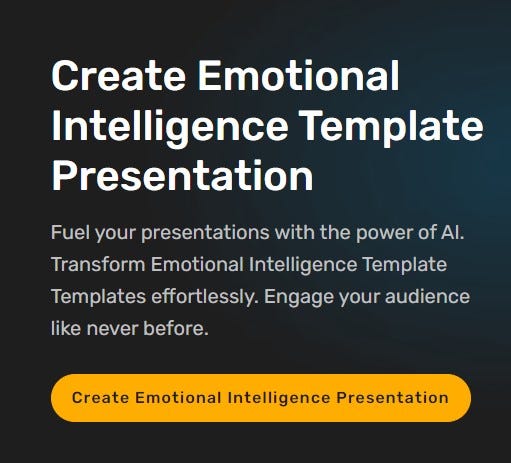 Create Emotional Intelligence Template Presentation

Fuel your presentations with the power of AI. Transform Emotional Intelligence Template Templates effortlessly. Engage your audience like never before.

Create Emotional Intelligence Presentation